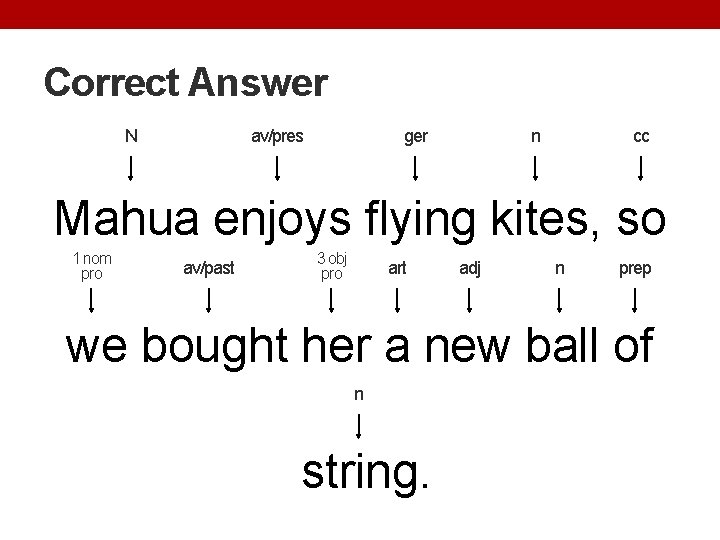 Correct Answer

N av/pres ger n cc

Mahua enjoys flying kites, so

1 nom pro av/past 3 obj pro art adj n prep

we bought her a new ball of

n

string.